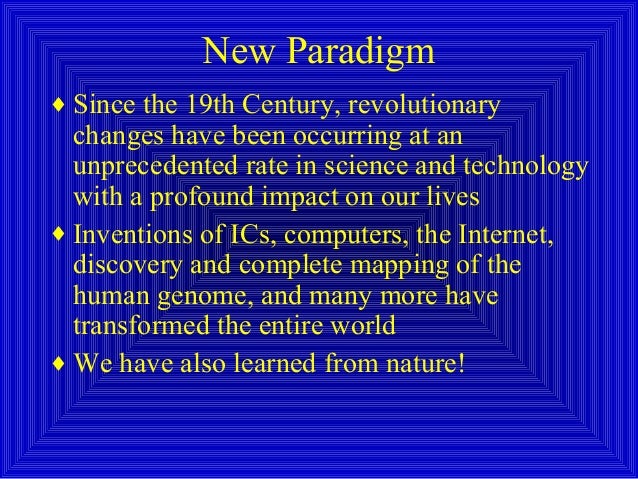 New Paradigm

♦ Since the 19th Century, revolutionary changes have been occurring at an unprecedented rate in science and technology with a profound impact on our lives

♦ Inventions of ICs, computers, the Internet, discovery and complete mapping of the human genome, and many more have transformed the entire world

♦ We have also learned from nature!